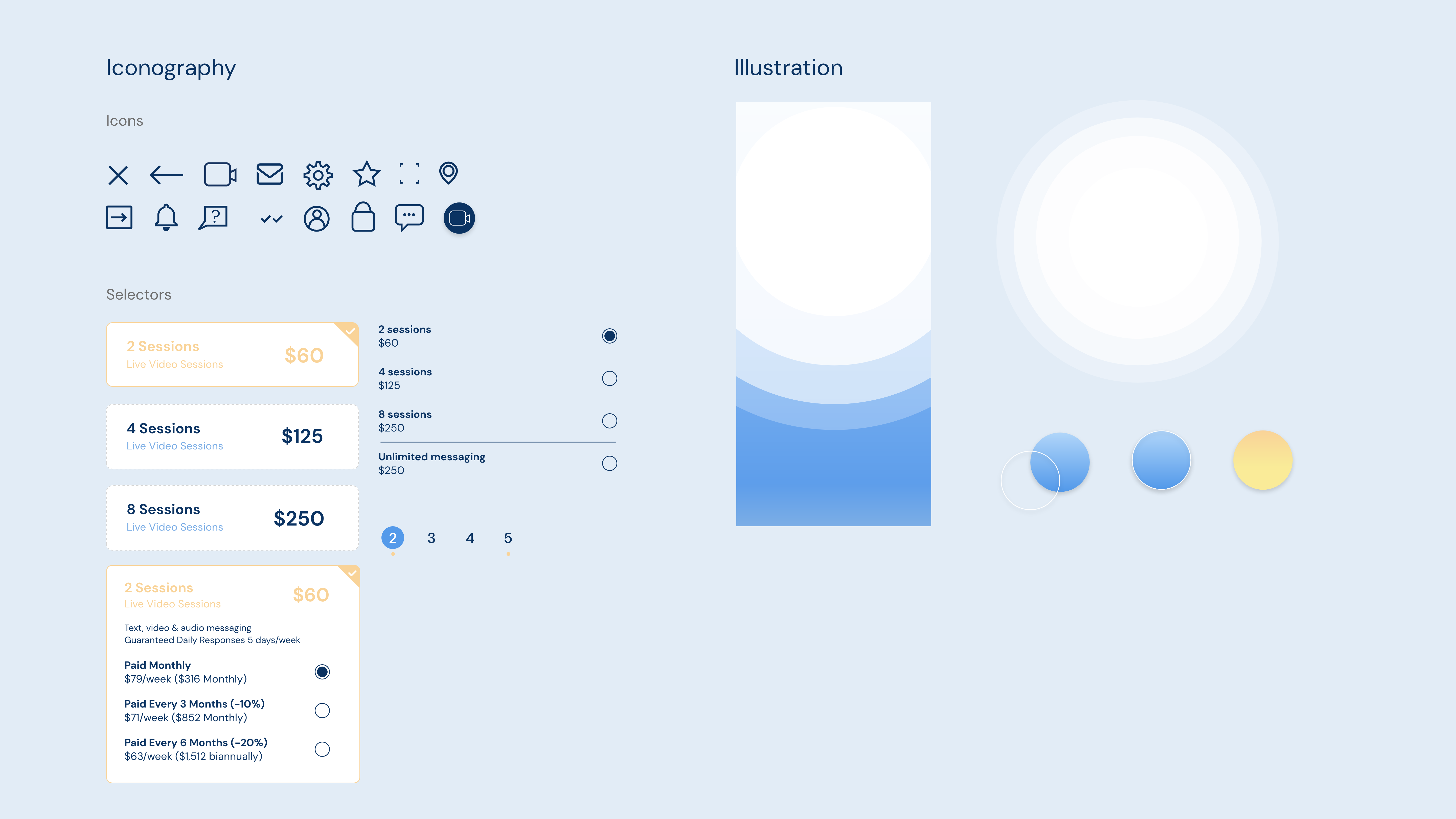 Iconography

Icons

?

Selectors

2 Sessions
Live Video Sessions
$60

4 Sessions
Live Video Sessions
$125

8 Sessions
Live Video Sessions
$250

2 Sessions
Live Video Sessions
$60

Text, video & audio messaging
Guaranteed Daily Responses 5 days/week

Paid Monthly
$79/week ($316 Monthly)

Paid Every 3 Months (-10%)
$71/week ($852 Monthly)

Paid Every 6 Months (-20%)
$63/week ($1,512 biannually)

2 sessions
$60

4 sessions
$125

8 sessions
$250

Unlimited messaging
$250

2 3 4 5

Illustration